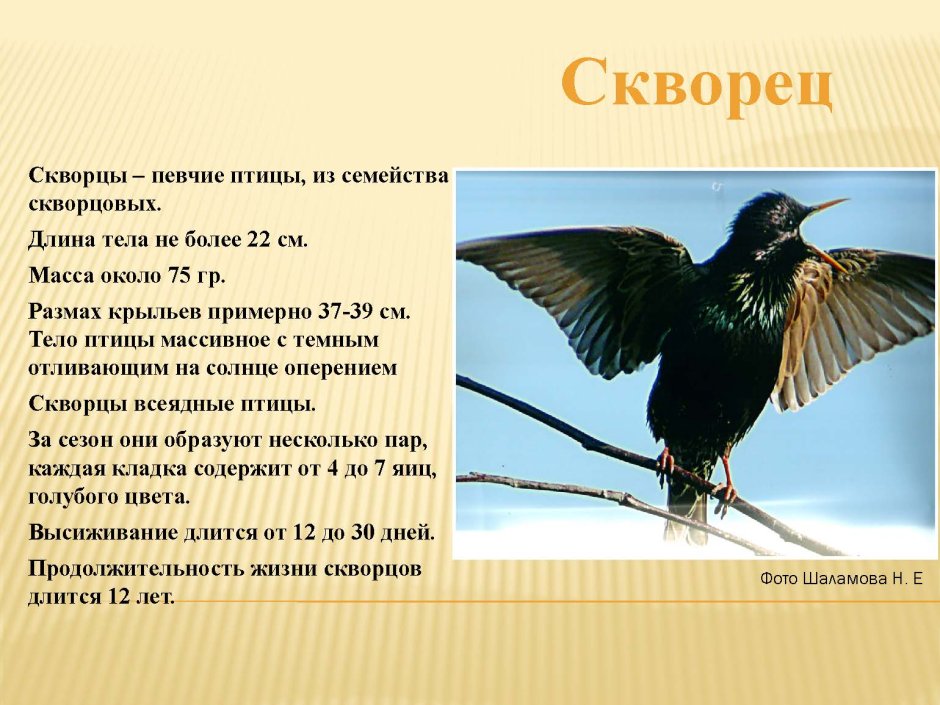 Скворец

Скворцы – певчие птицы, из семейства скворцовых.

Длина тела не более 22 см.

Масса около 75 гр.

Размах крыльев примерно 37-39 см. Тело птицы массивное с темным отливающим на солнце оперением

Скворцы всеядные птицы.

За сезон они образуют несколько пар, каждая кладка содержит от 4 до 7 яиц, голубого цвета.

Высиживание длится от 12 до 30 дней.

Продолжительность жизни скворцов длится 12 лет.

Фото Шаламова Н. Е